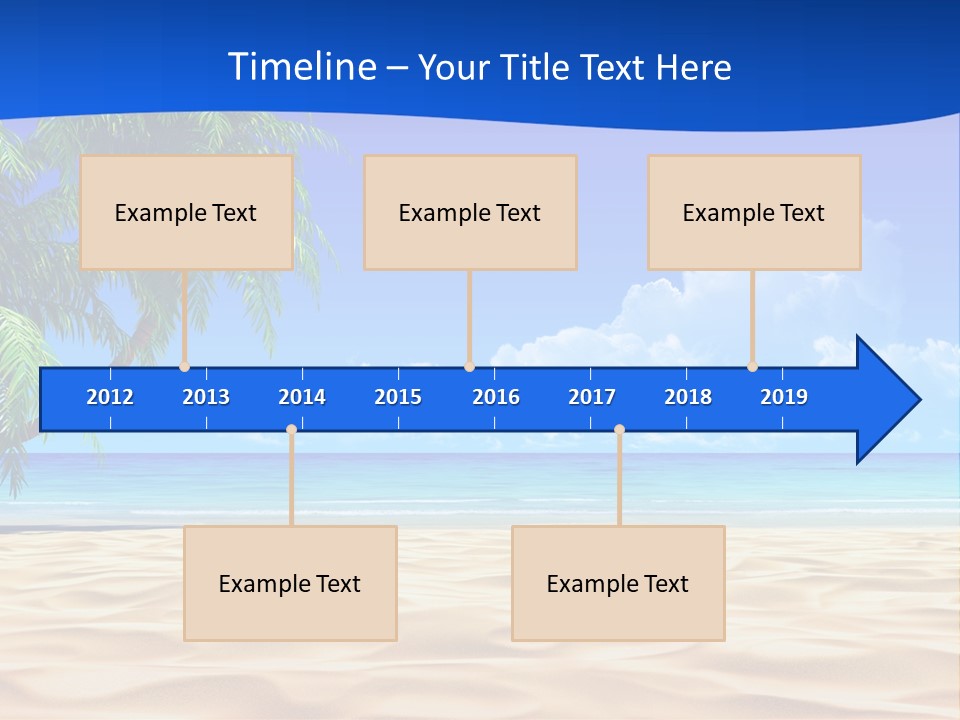 Timeline – Your Title Text Here

Example Text

Example Text

Example Text

2012 2013 2014 2015 2016 2017 2018 2019

Example Text

Example Text